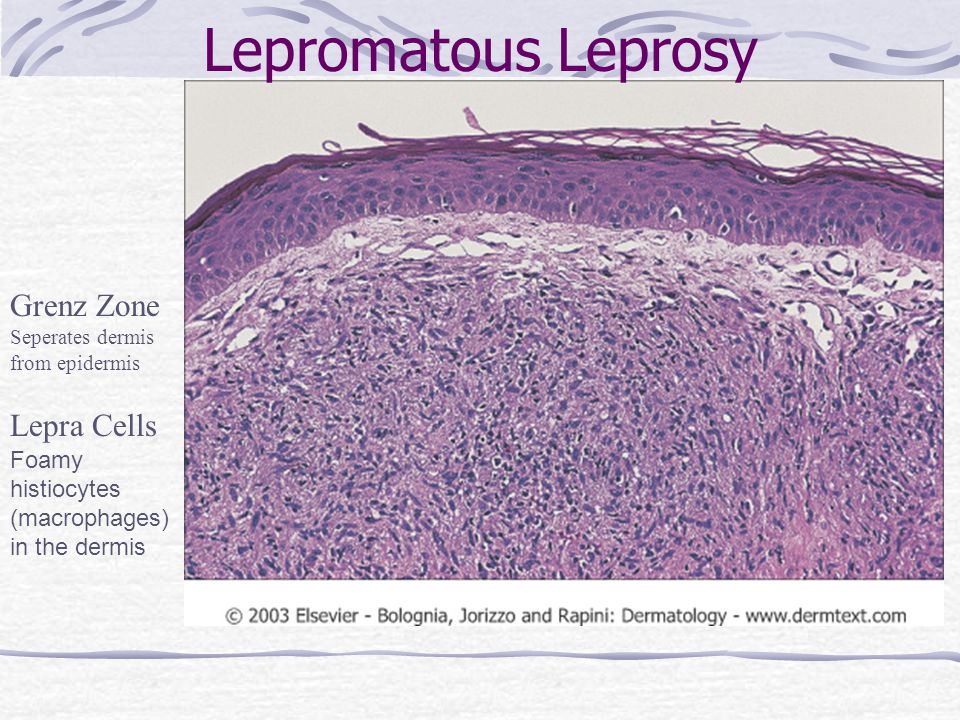 Lepromatous Leprosy

Grenz Zone
Seperates dermis from epidermis

Lepra Cells
Foamy histiocytes (macrophages) in the dermis

© 2003 Elsevier - Bolognia, Jorizzo and Rapini: Dermatology - www.dermtext.com